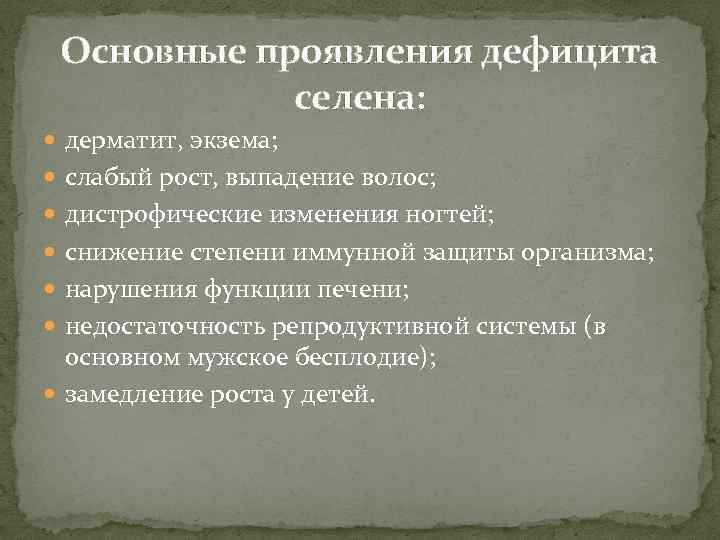 Основные проявления дефицита селена:

- дерматит, экзема;
- слабый рост, выпадение волос;
- дистрофические изменения ногтей;
- снижение степени иммунной защиты организма;
- нарушения функции печени;
- недостаточность репродуктивной системы (в основном мужское бесплодие);
- замедление роста у детей.